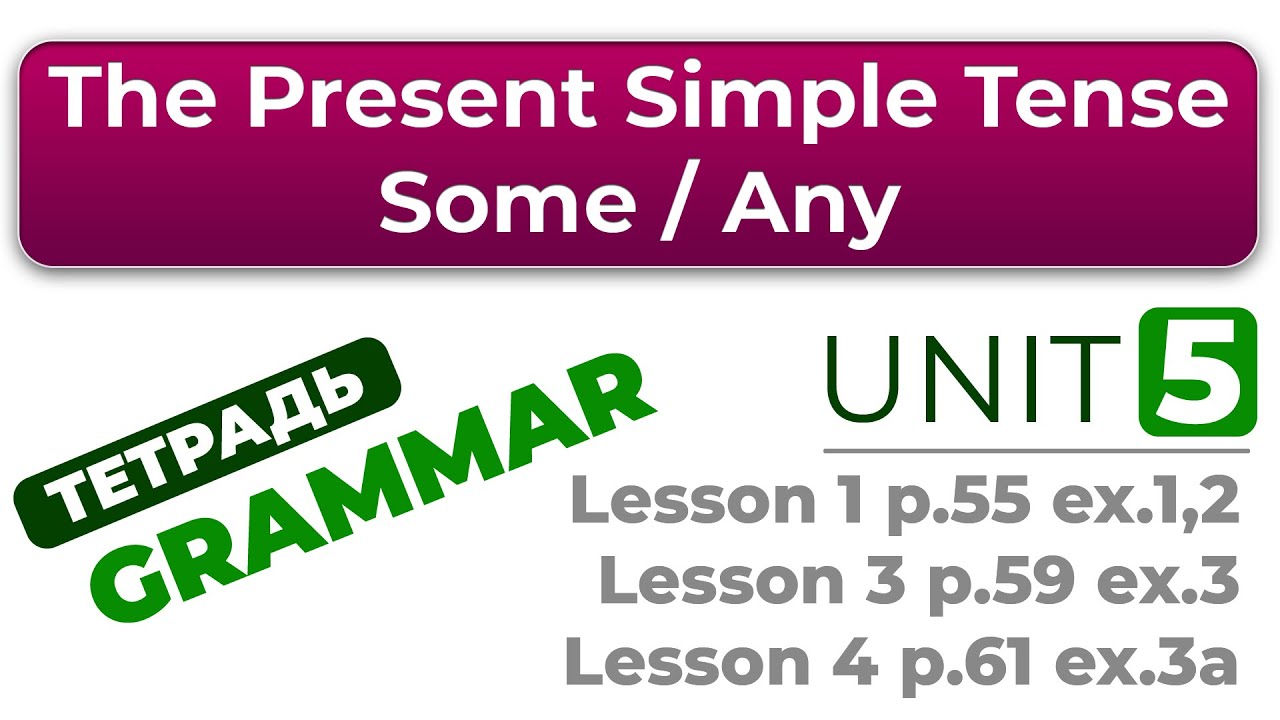 The Present Simple Tense
Some / Any

ТЕТРАДЬ
GRAMMAR

UNIT 5

Lesson 1 p.55 ex.1,2
Lesson 3 p.59 ex.3
Lesson 4 p.61 ex.3a